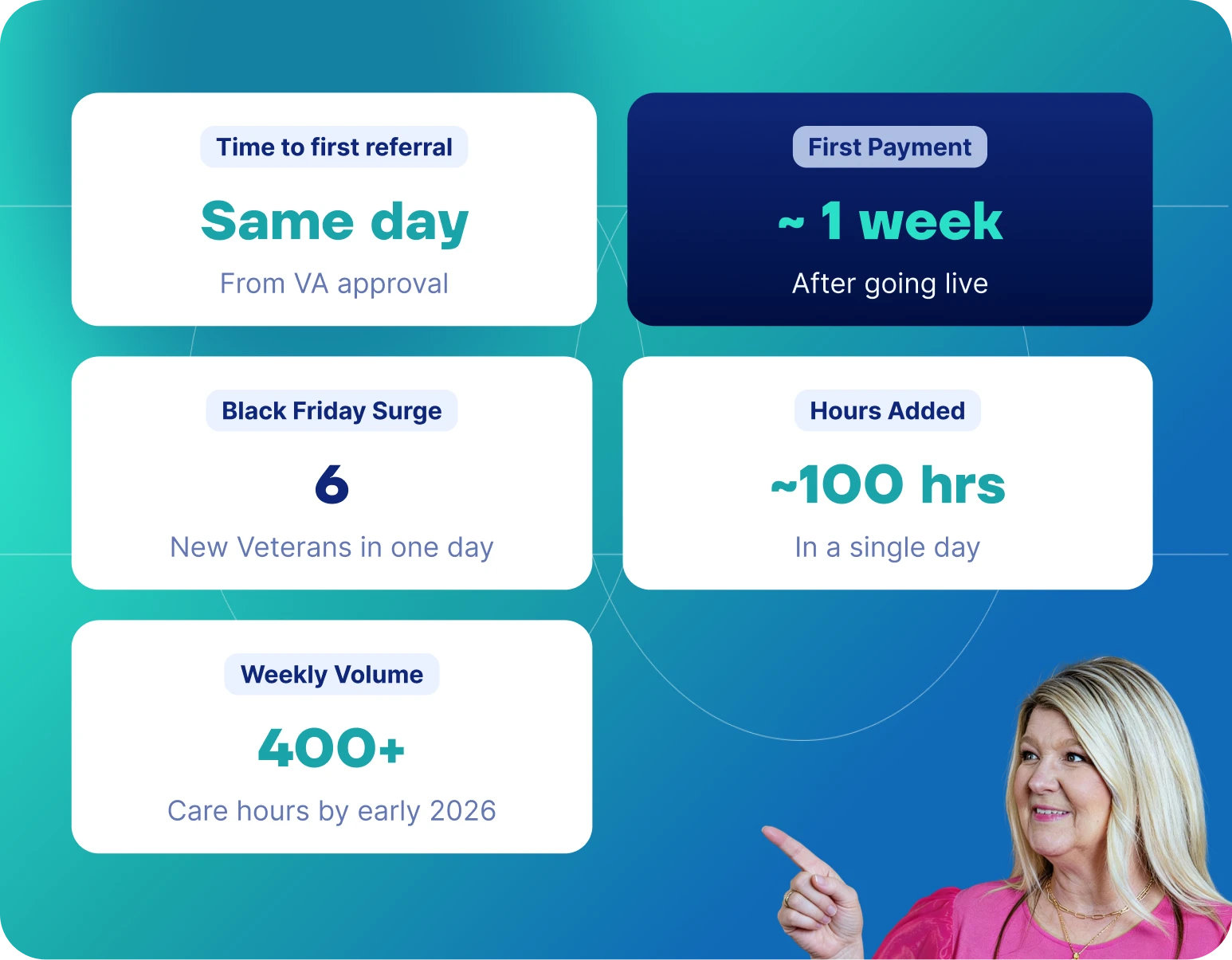 Time to first referral
Same day
From VA approval

First Payment
~ 1 week
After going live

Black Friday Surge
6
New Veterans in one day

Hours Added
~100 hrs
In a single day

Weekly Volume
400+
Care hours by early 2026